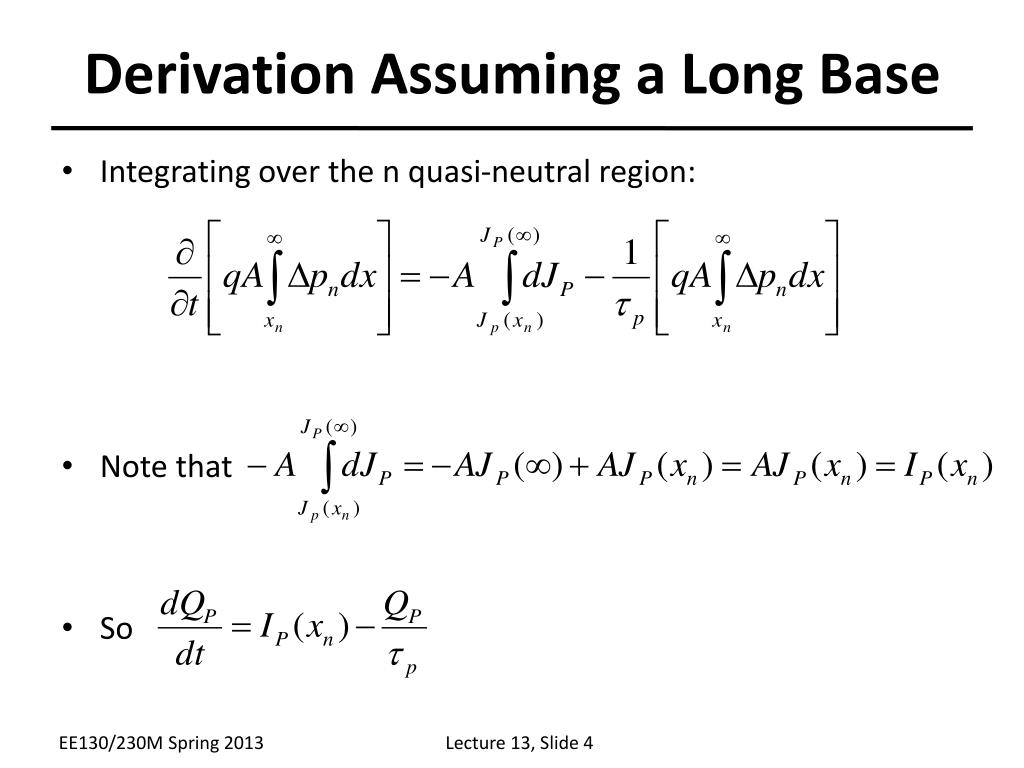 Derivation Assuming a Long Base

• Integrating over the n quasi-neutral region:

$\frac{\partial}{\partial t}\left[qA\int_{x_n}^{\infty}\Delta p_n dx\right] = -A\int_{J_p(x_n)}^{J_P(\infty)} dJ_P - \frac{1}{\tau_p}\left[qA\int_{x_n}^{\infty}\Delta p_n dx\right]$

• Note that $-A\int_{J_p(x_n)}^{J_P(\infty)} dJ_P = -AJ_P(\infty) + AJ_P(x_n) = AJ_P(x_n) = I_P(x_n)$

• So $\frac{dQ_P}{dt} = I_P(x_n) - \frac{Q_P}{\tau_p}$

EE130/230M Spring 2013

Lecture 13, Slide 4